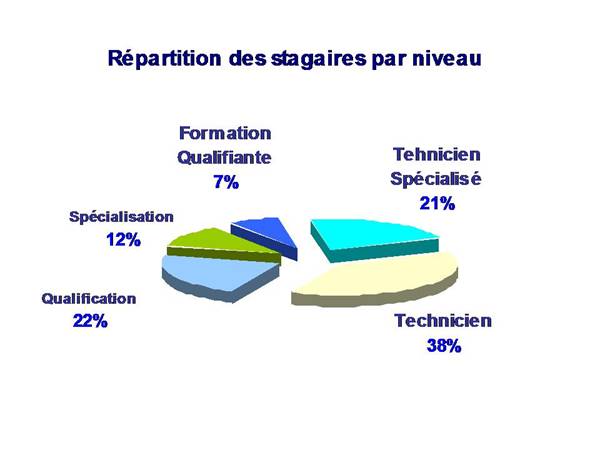 Répartition des stagaires par niveau

Formation Qualifiante
7%

Tehnicien Spécialisé
21%

Spécialisation
12%

Qualification
22%

Technicien
38%